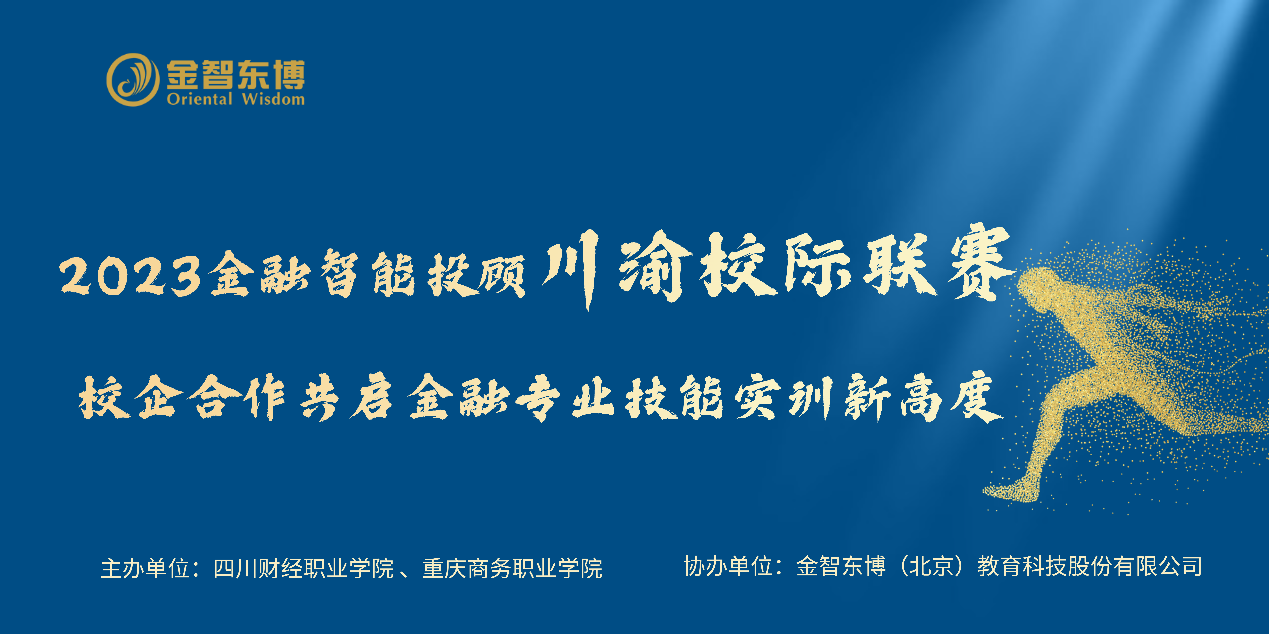 金智东博
Oriental Wisdom

2023金融智能投顾川渝校际联赛

校企合作共启金融专业技能实训新高度

主办单位：四川财经职业学院、重庆商务职业学院

协办单位：金智东博（北京）教育科技股份有限公司